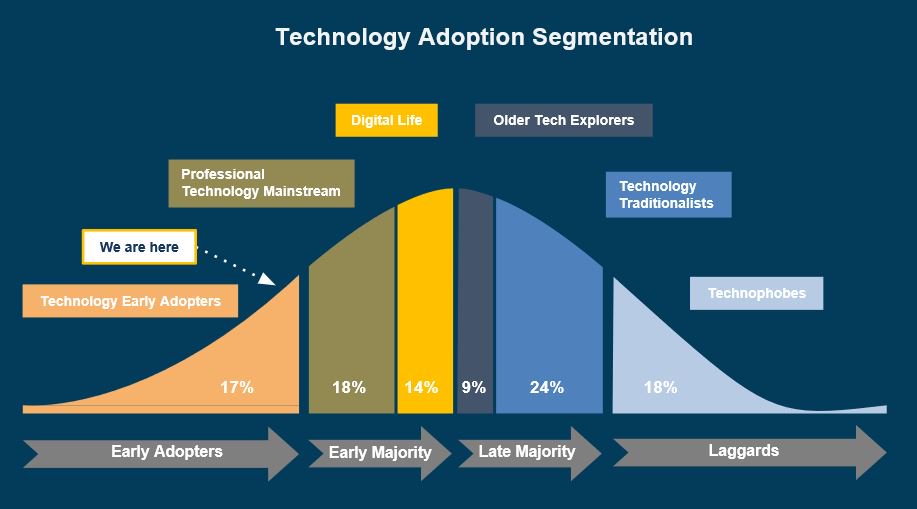 Technology Adoption Segmentation

Digital Life

Older Tech Explorers

Professional Technology Mainstream

Technology Traditionalists

We are here

Technology Early Adopters

Technophobes

17%

18%

14%

9%

24%

18%

Early Adopters

Early Majority

Late Majority

Laggards